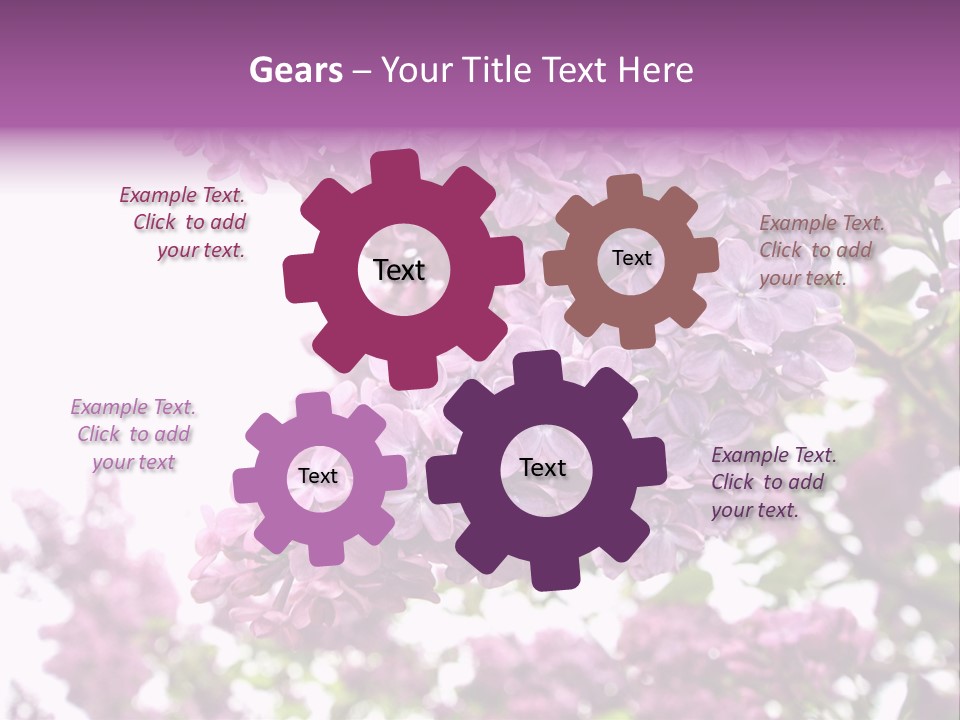 Gears – Your Title Text Here

Example Text. Click to add your text.

Text

Text

Example Text. Click to add your text.

Example Text. Click to add your text

Text

Text

Example Text. Click to add your text.